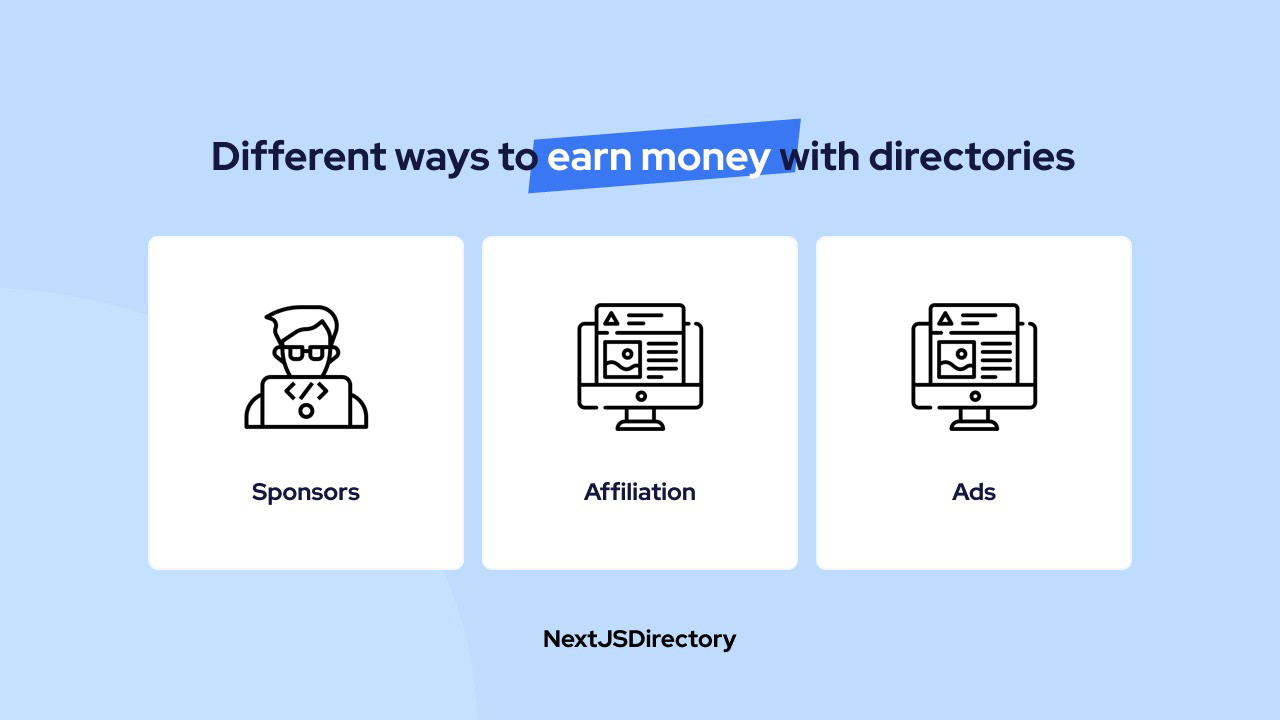 Different ways to earn money with directories

Sponsors

Affiliation

Ads

NextJSDirectory